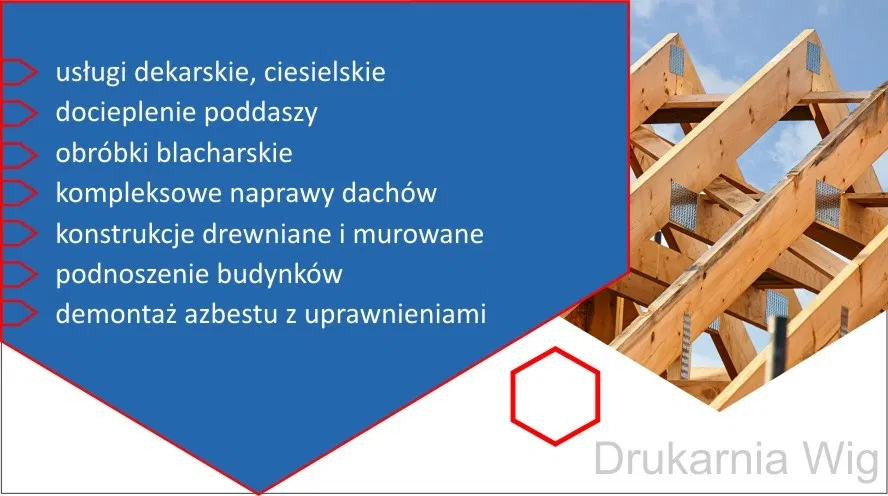 usługi dekarskie, ciesielskie
docieplenie poddaszy
obróbki blacharskie
kompleksowe naprawy dachów
konstrukcje drewniane i murowane
podnoszenie budynków
demontaż azbestu z uprawnieniami

Drukarnia Wig